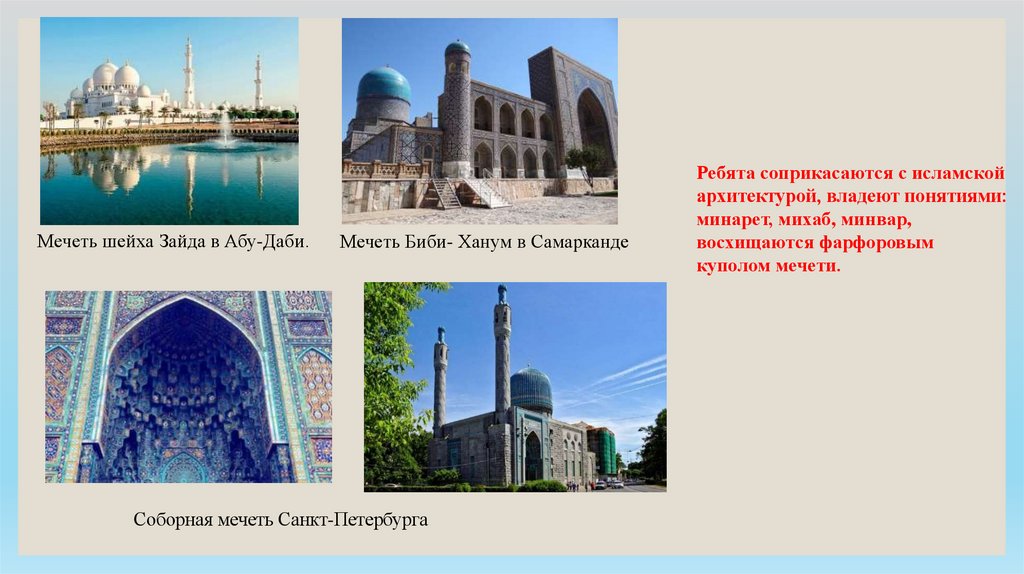 Мечеть шейха Зайда в Абу-Даби.

Мечеть Биби- Ханум в Самарканде

Ребята соприкасаются с исламской архитектурой, владеют понятиями: минарет, михаб, минвар, восхищаются фарфоровым куполом мечети.

Соборная мечеть Санкт-Петербурга